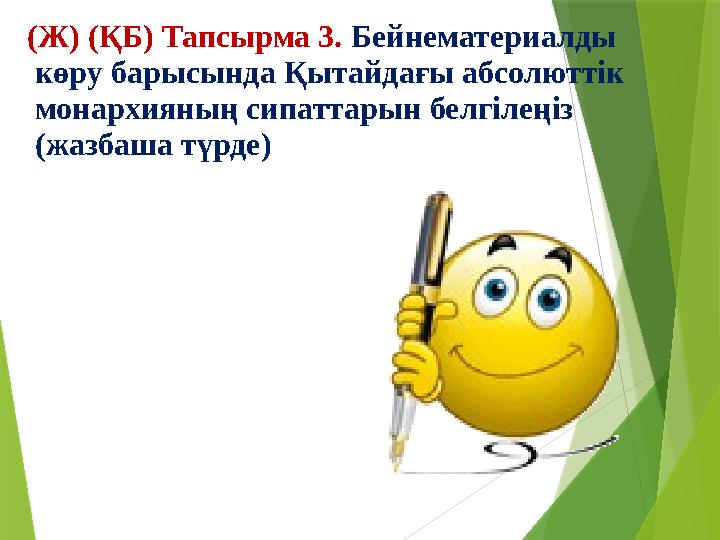 (Ж) (ҚБ) Тапсырма 3. Бейнематериалды көру барысында Қытайдағы абсолюттік монархияның сипаттарын белгілеңіз (жазбаша түрде)